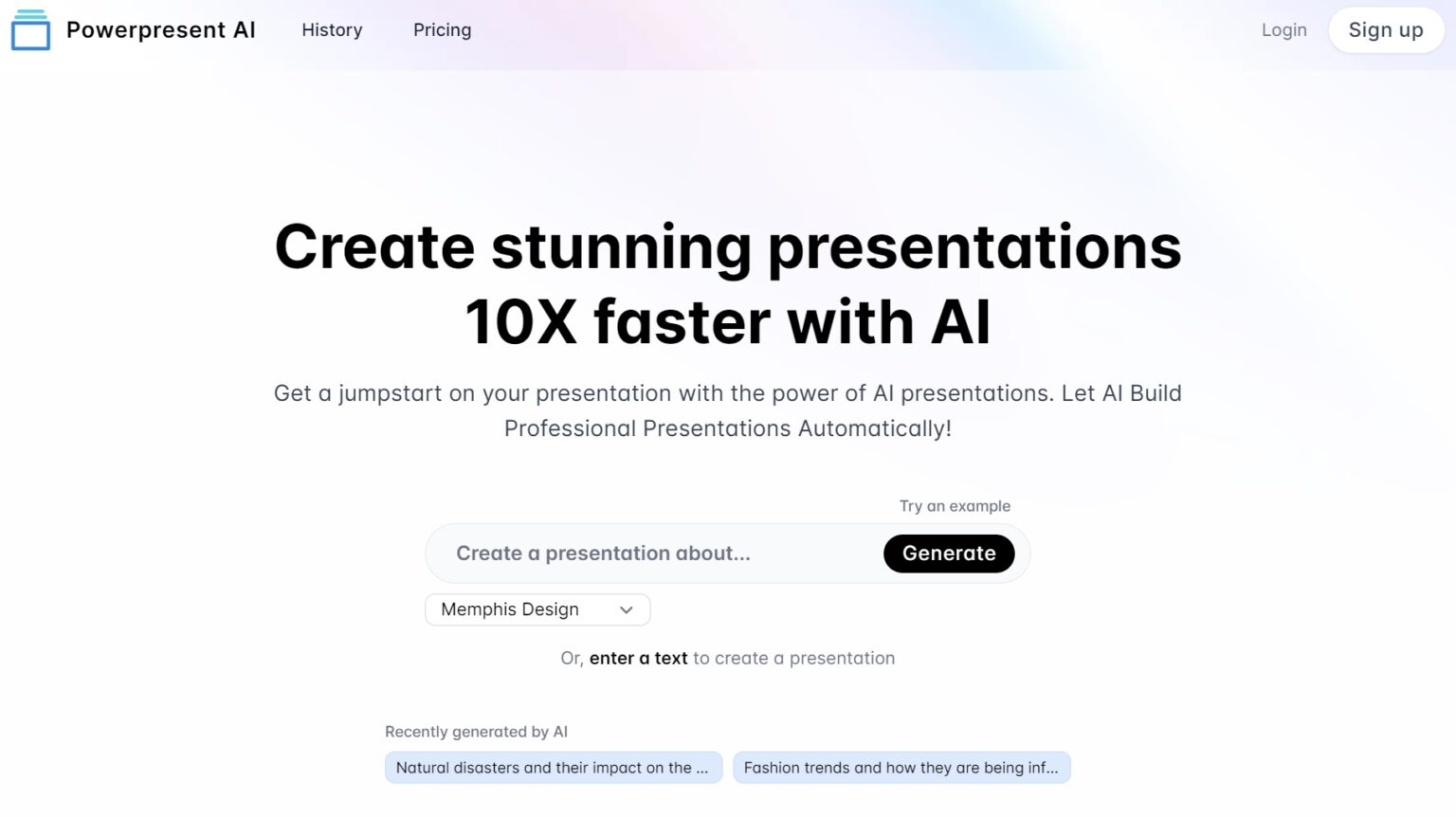 Powerpresent AI History Pricing Login Sign up

Create stunning presentations 10X faster with AI

Get a jumpstart on your presentation with the power of AI presentations. Let AI Build Professional Presentations Automatically!

Try an example

Create a presentation about... Generate

Memphis Design

Or, enter a text to create a presentation

Recently generated by AI

Natural disasters and their impact on the ...

Fashion trends and how they are being inf...